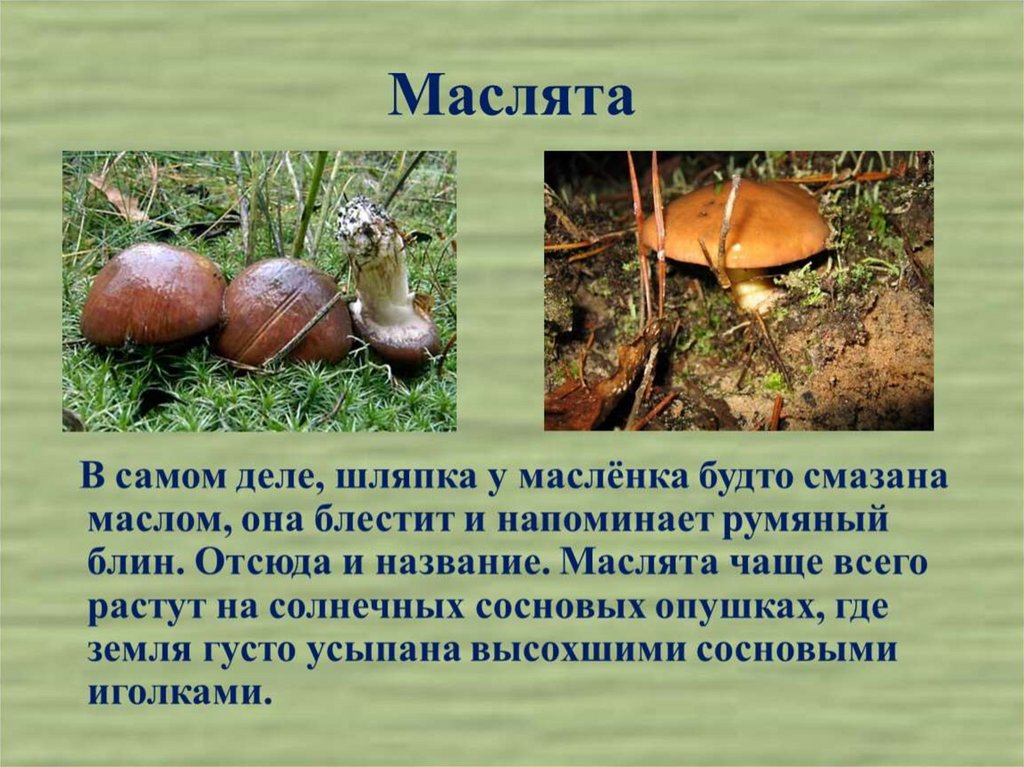 Маслята

В самом деле, шляпка у маслёнка будто смазана маслом, она блестит и напоминает румяный блин. Отсюда и название. Маслята чаще всего растут на солнечных сосновых опушках, где земля густо усыпана высохшими сосновыми иголками.